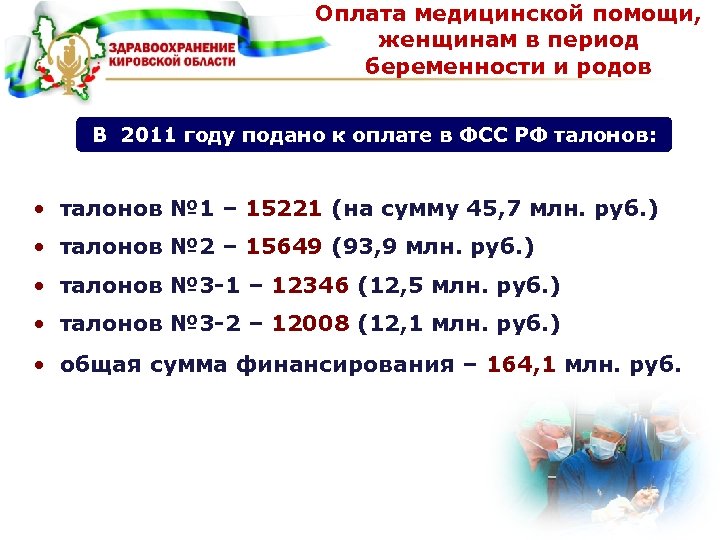 ЗДРАВООХРАНЕНИЕ КИРОВСКОЙ ОБЛАСТИ

Оплата медицинской помощи, женщинам в период беременности и родов

В 2011 году подано к оплате в ФСС РФ талонов:

• талонов №1 – 15221 (на сумму 45,7 млн. руб.)
• талонов №2 – 15649 (93,9 млн. руб.)
• талонов №3-1 – 12346 (12,5 млн. руб.)
• талонов №3-2 – 12008 (12,1 млн. руб.)
• общая сумма финансирования – 164,1 млн. руб.